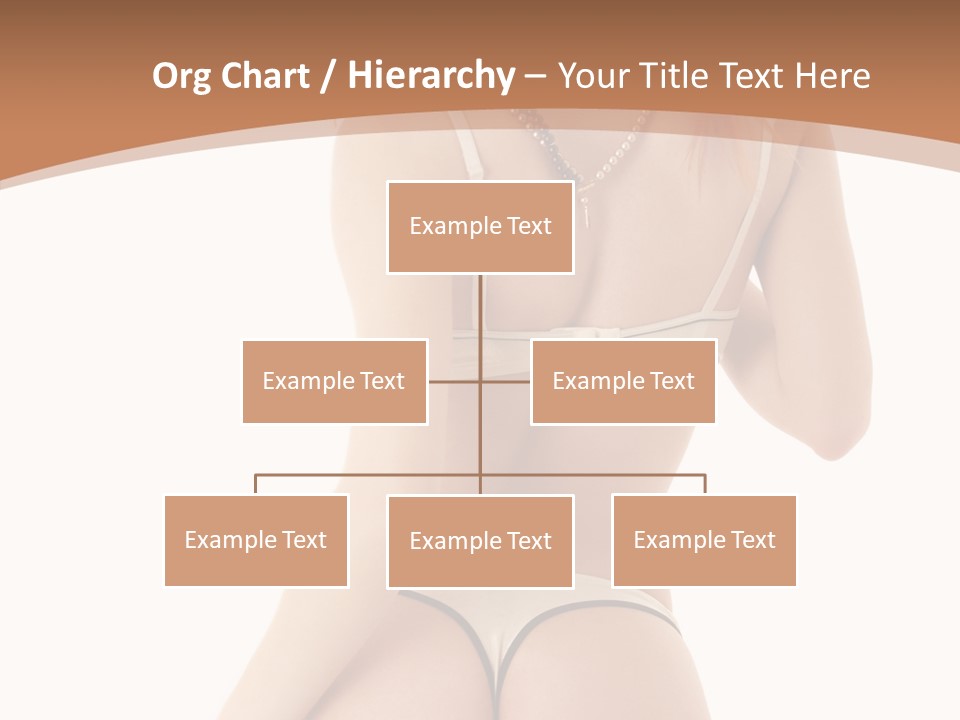 Org Chart / Hierarchy – Your Title Text Here

Example Text

Example Text

Example Text

Example Text

Example Text

Example Text